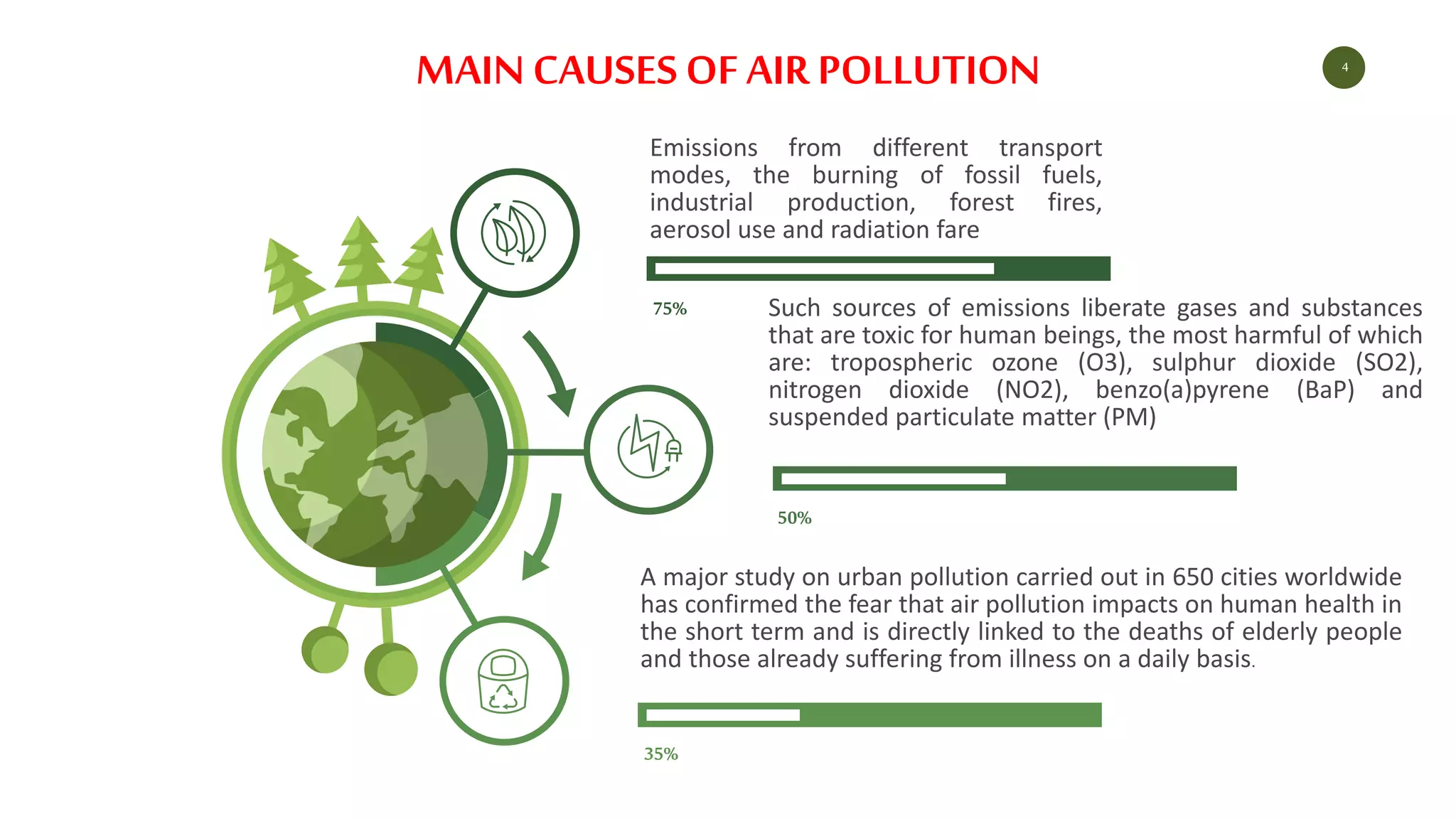 MAIN CAUSES OF AIR POLLUTION

4

Emissions from different transport modes, the burning of fossil fuels, industrial production, forest fires, aerosol use and radiation fare

75%

Such sources of emissions liberate gases and substances that are toxic for human beings, the most harmful of which are: tropospheric ozone (O3), sulphur dioxide (SO2), nitrogen dioxide (NO2), benzo(a)pyrene (BaP) and suspended particulate matter (PM)

50%

A major study on urban pollution carried out in 650 cities worldwide has confirmed the fear that air pollution impacts on human health in the short term and is directly linked to the deaths of elderly people and those already suffering from illness on a daily basis.

35%